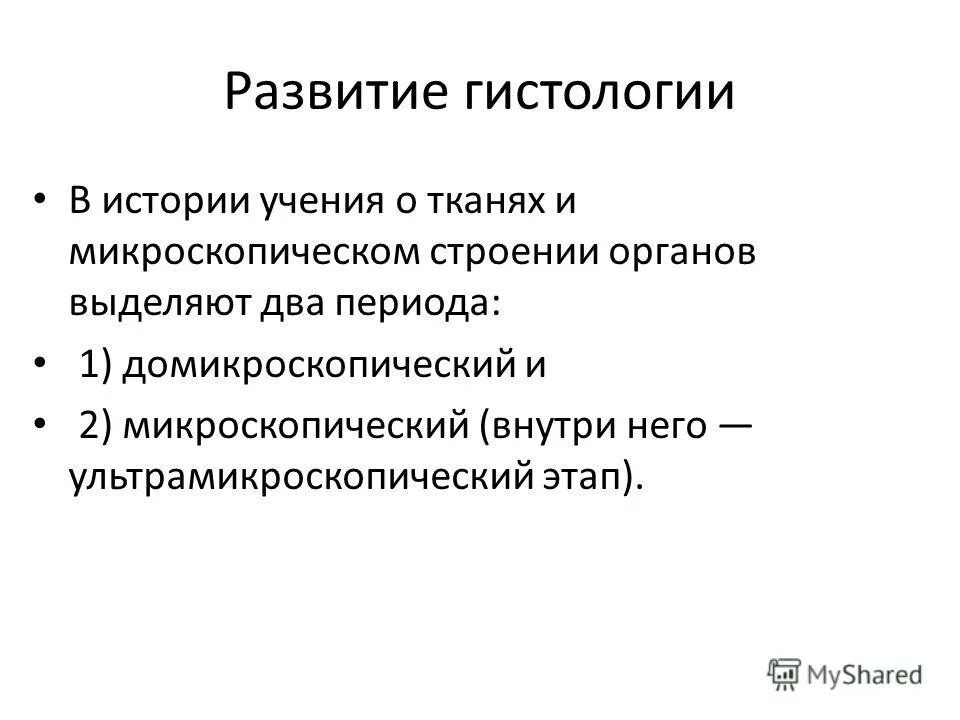 Развитие гистологии

• В истории учения о тканях и микроскопическом строении органов выделяют два периода:

• 1) домикроскопический и

• 2) микроскопический (внутри него — ультрамикроскопический этап).

MyShared